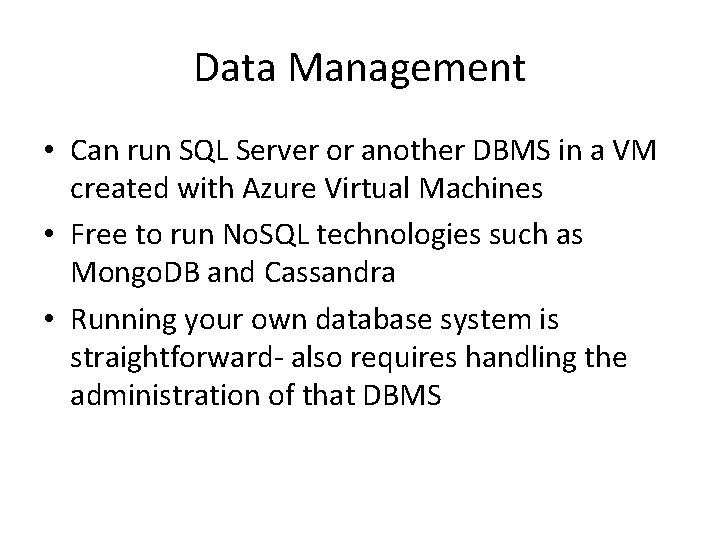 Data Management

• Can run SQL Server or another DBMS in a VM created with Azure Virtual Machines
• Free to run NoSQL technologies such as MongoDB and Cassandra
• Running your own database system is straightforward- also requires handling the administration of that DBMS